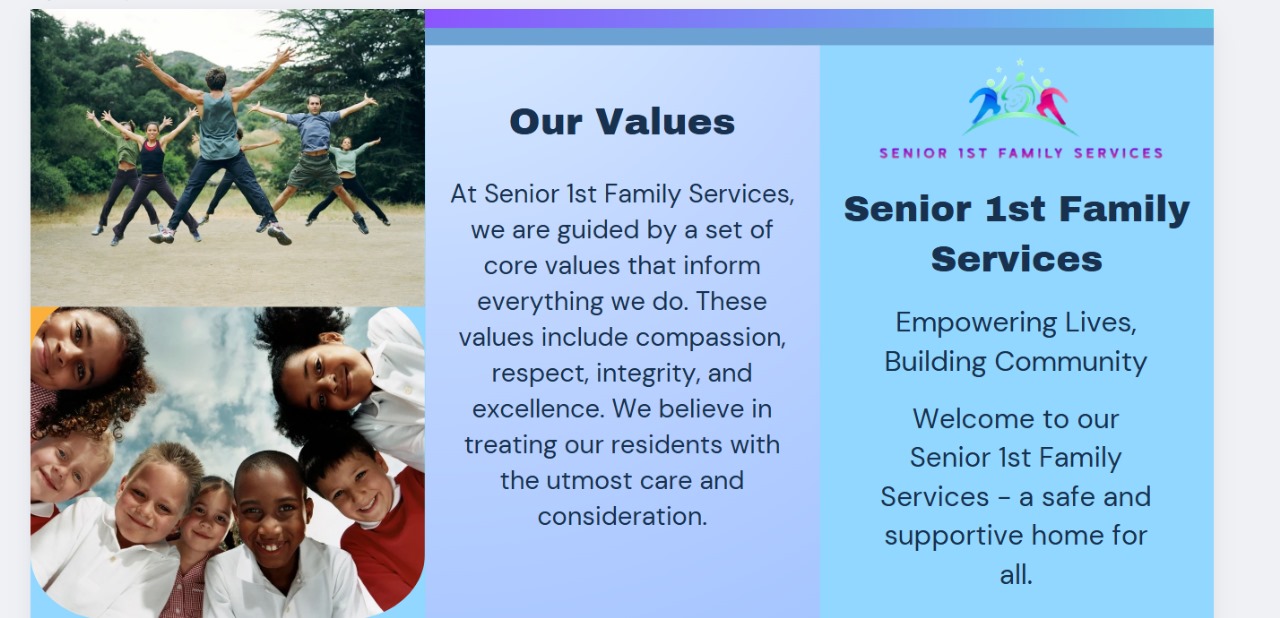 Our Values

At Senior 1st Family Services, we are guided by a set of core values that inform everything we do. These values include compassion, respect, integrity, and excellence. We believe in treating our residents with the utmost care and consideration.

SENIOR 1ST FAMILY SERVICES

Senior 1st Family Services

Empowering Lives, Building Community

Welcome to our Senior 1st Family Services - a safe and supportive home for all.